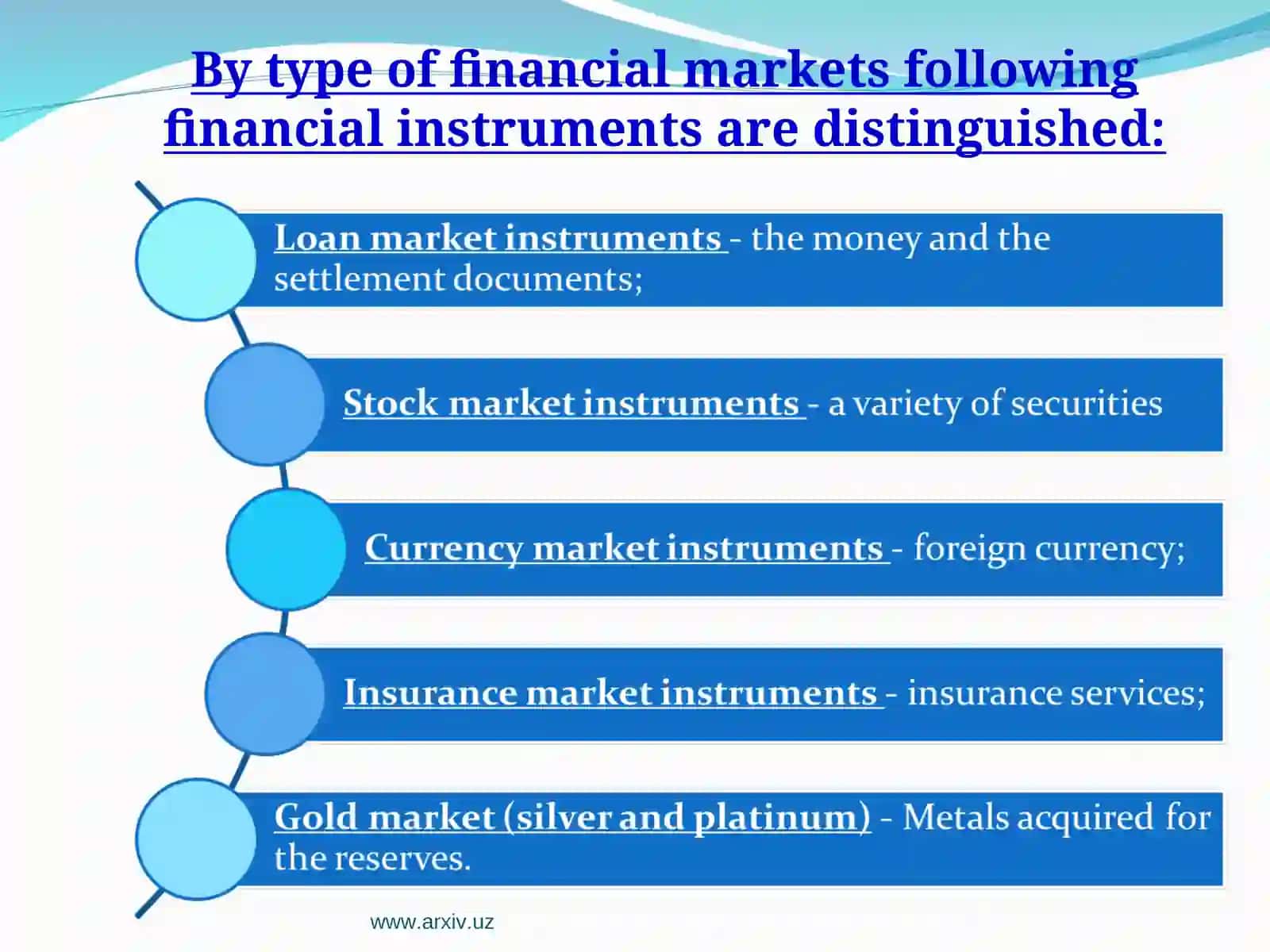 By type of financial markets following financial instruments are distinguished:

Loan market instruments - the money and the settlement documents;

Stock market instruments - a variety of securities

Currency market instruments - foreign currency;

Insurance market instruments - insurance services;

Gold market (silver and platinum) - Metals acquired for the reserves.

www.arxiv.uz